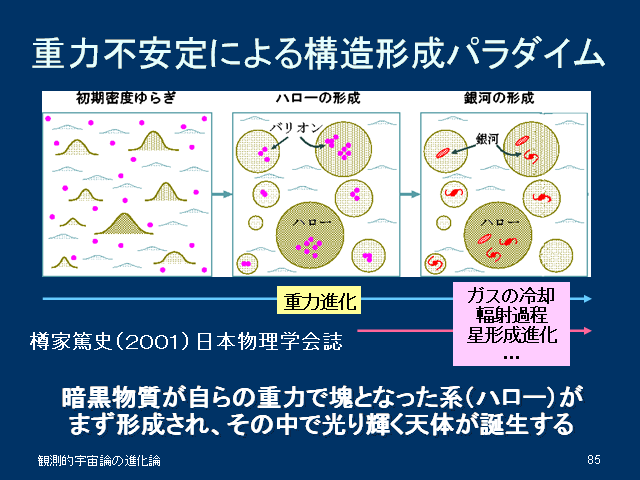 重力不安定による構造形成パラダイム

初期密度ゆらぎ

ハローの形成

バリオン

ハロー

銀河の形成

銀河

ハロー

重力進化

ガスの冷却
輻射過程
星形成進化
…

樽家篤史(2001)日本物理学会誌

暗黒物質が自らの重力で塊となった系(ハロー)がまず形成され、その中で光り輝く天体が誕生する

観測的宇宙論の進化論

85